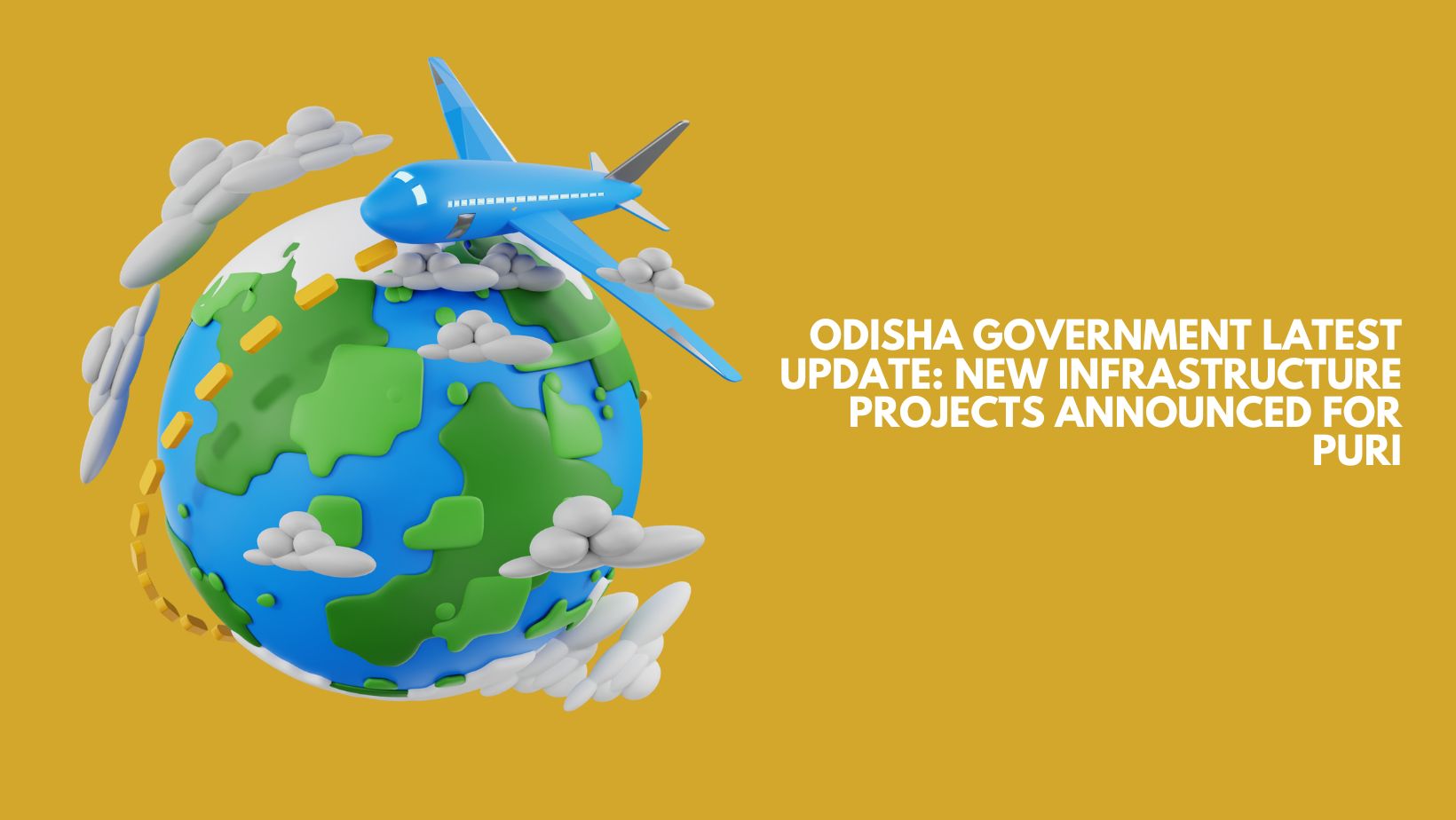 ODISHA GOVERNMENT LATEST UPDATE: NEW INFRASTRUCTURE PROJECTS ANNOUNCED FOR PURI